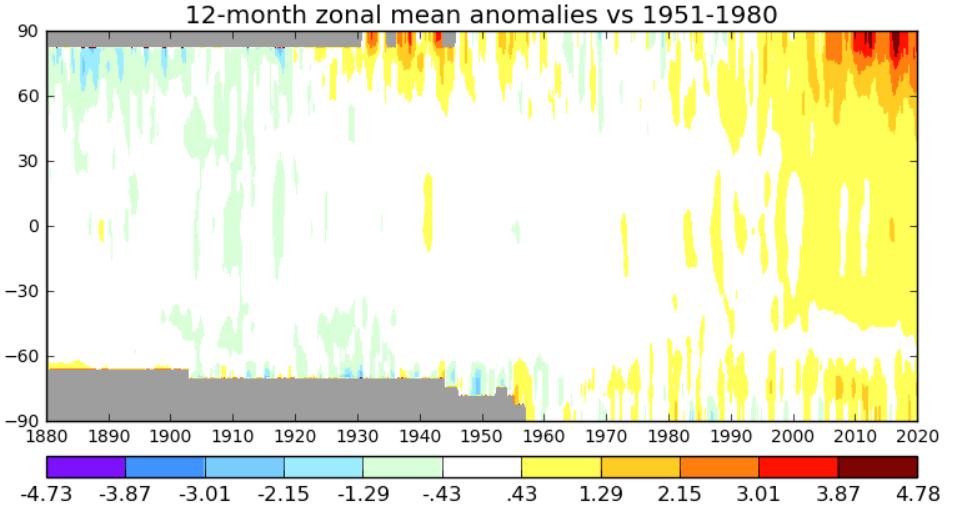 12-month zonal mean anomalies vs 1951-1980

90
60
30
0
−30
−60
−90

1880 1890 1900 1910 1920 1930 1940 1950 1960 1970 1980 1990 2000 2010 2020

-4.73 -3.87 -3.01 -2.15 -1.29 -.43 .43 1.29 2.15 3.01 3.87 4.78